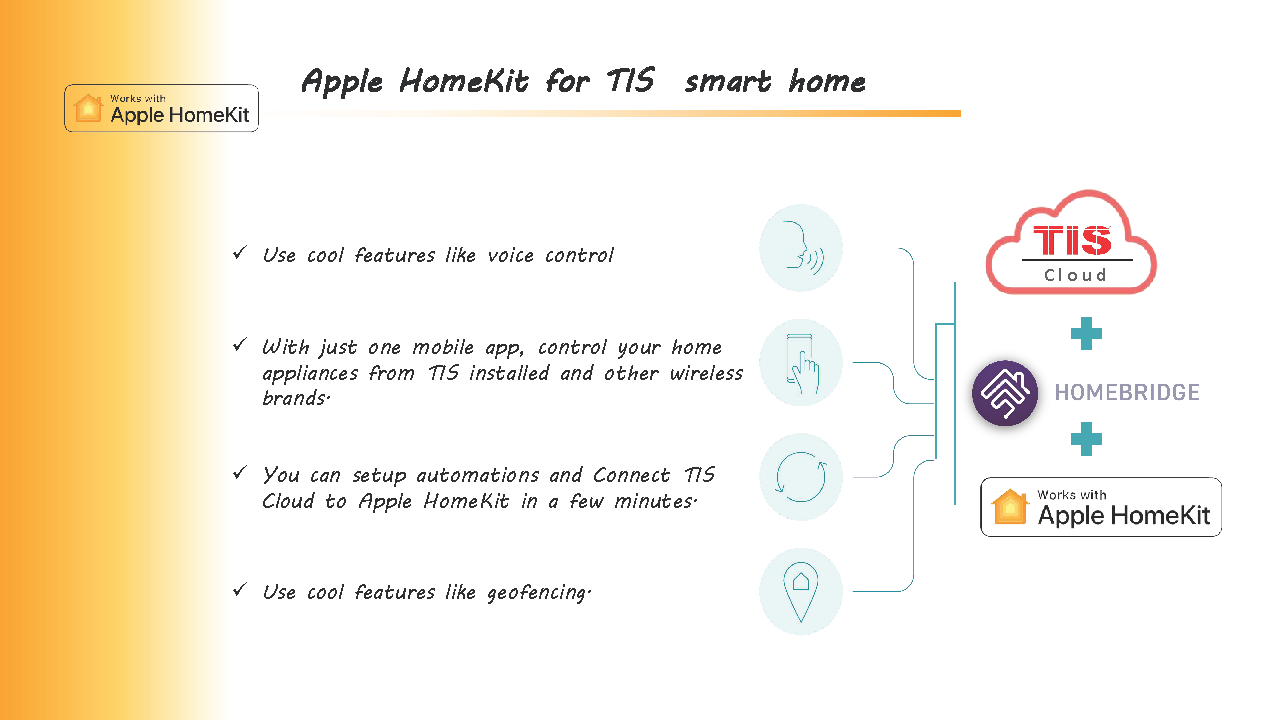 Works with
Apple HomeKit

Apple HomeKit for TIS smart home

✓ Use cool features like voice control

✓ With just one mobile app, control your home appliances from TIS installed and other wireless brands.

✓ You can setup automations and Connect TIS Cloud to Apple HomeKit in a few minutes.

✓ Use cool features like geofencing.

TIS
Cloud

HOMEBRIDGE

Works with
Apple HomeKit